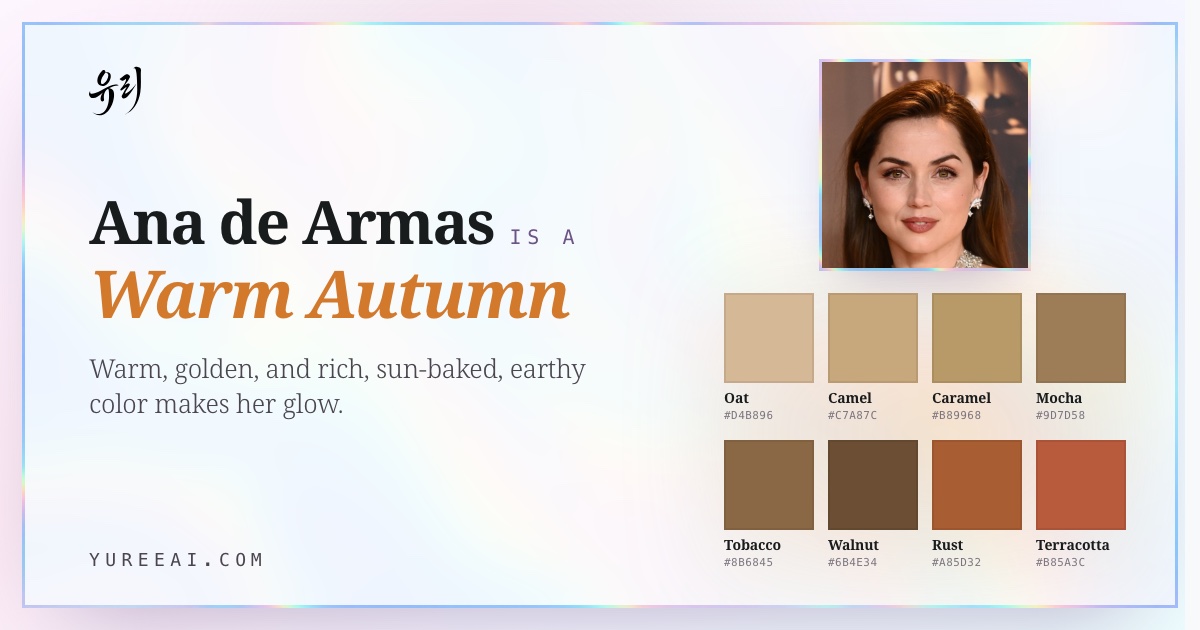 유리

Ana de Armas IS A
Warm Autumn

Warm, golden, and rich, sun-baked, earthy color makes her glow.

YUREEAI.COM

Oat
#D4B896

Camel
#C7A87C

Caramel
#B89968

Mocha
#9D7D58

Tobacco
#8B6845

Walnut
#6B4E34

Rust
#A85D32

Terracotta
#B85A3C